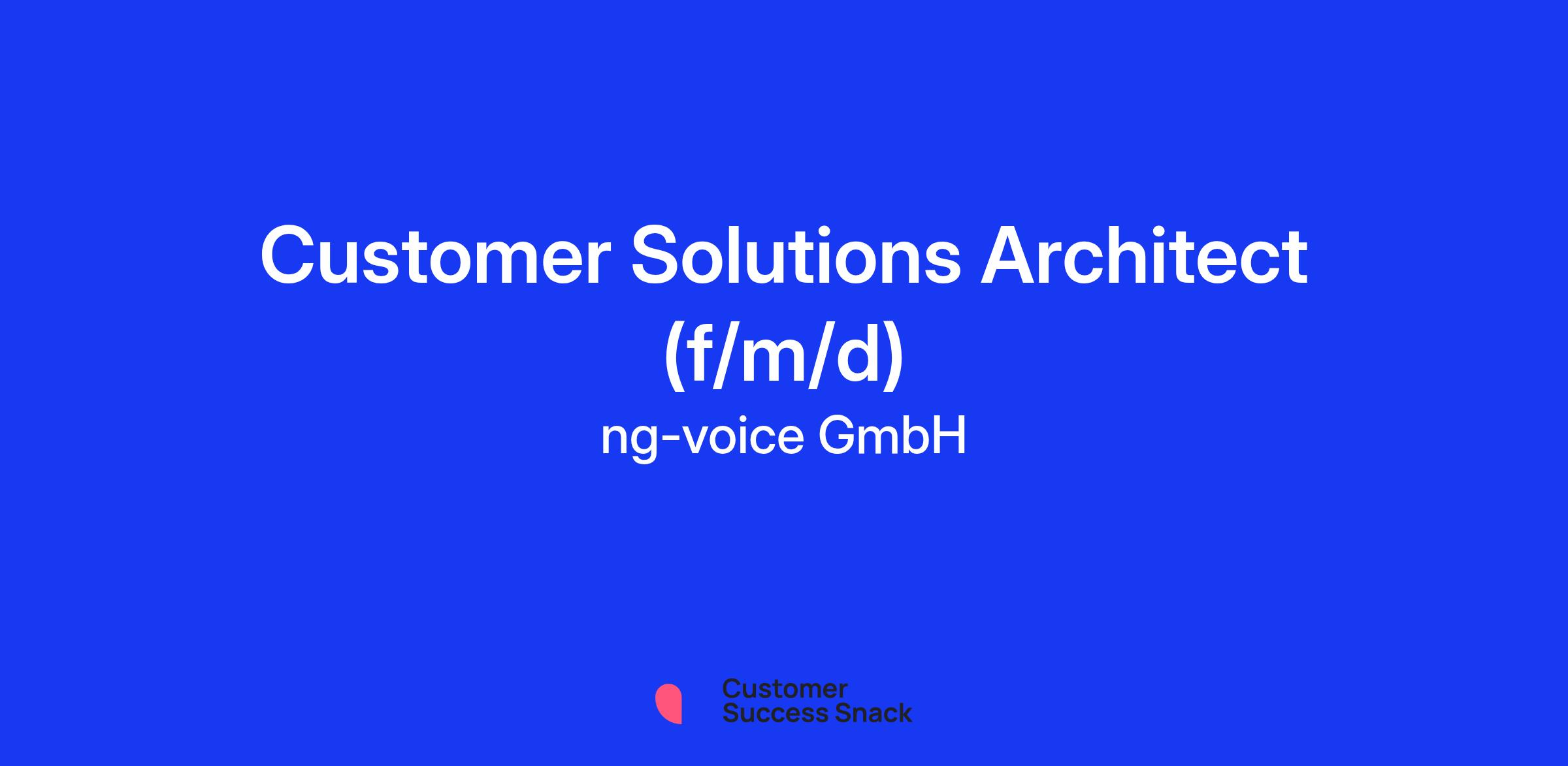 Customer Solutions Architect (f/m/d)

ng-voice GmbH

Customer
Success Snack